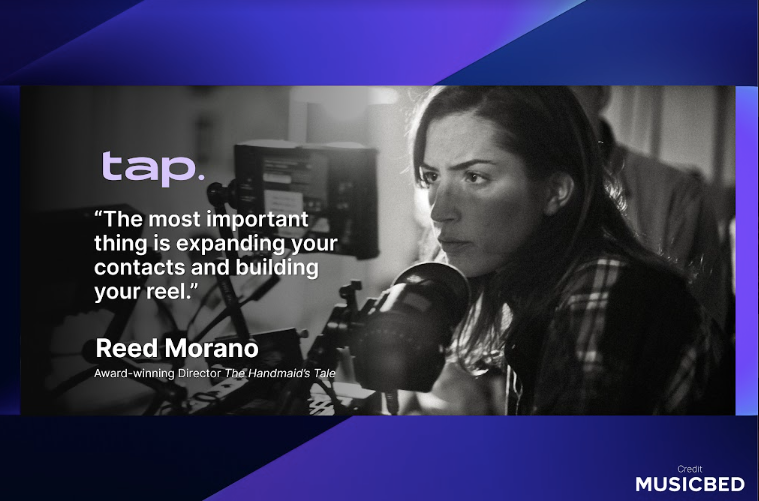 tap.

“The most important thing is expanding your contacts and building your reel.”

Reed Morano

Award-winning Director The Handmaid’s Tale

Credit
MUSICBED